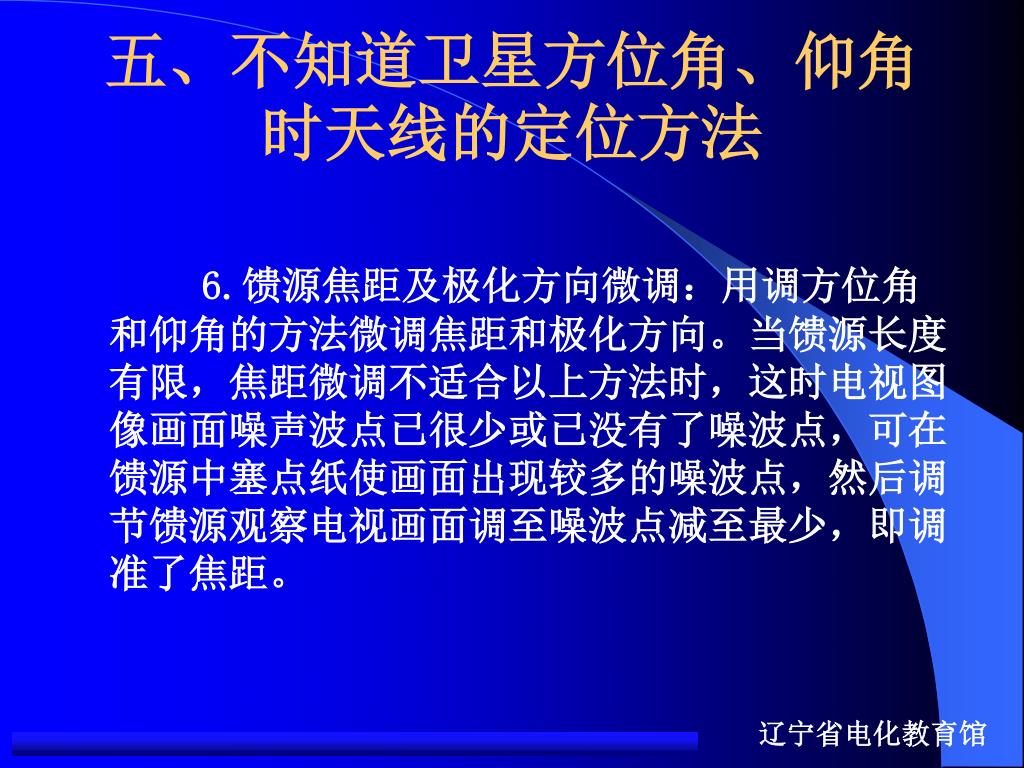 五、不知道卫星方位角、仰角时天线的定位方法

6.馈源焦距及极化方向微调：用调方位角和仰角的方法微调焦距和极化方向。当馈源长度有限，焦距微调不适合以上方法时，这时电视图像画面噪声波点已很少或已没有了噪波点，可在馈源中塞点纸使画面出现较多的噪波点，然后调节馈源观察电视画面调至噪波点减至最少，即调准了焦距。

辽宁省电化教育馆